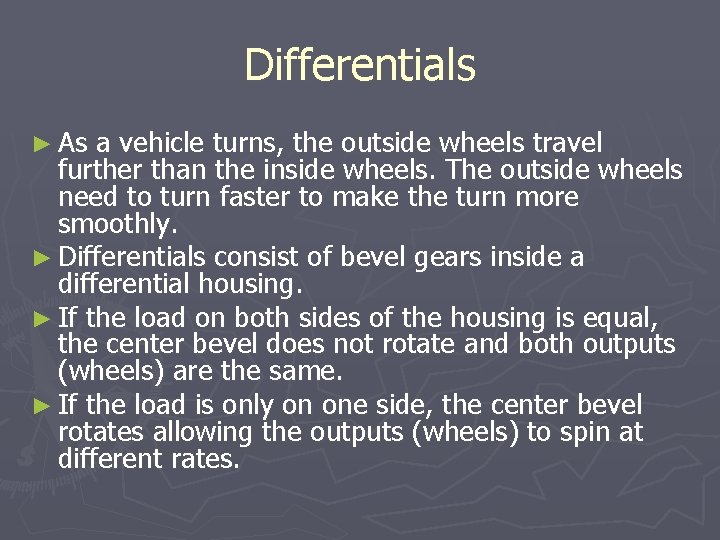 Differentials

► As a vehicle turns, the outside wheels travel further than the inside wheels. The outside wheels need to turn faster to make the turn more smoothly.
► Differentials consist of bevel gears inside a differential housing.
► If the load on both sides of the housing is equal, the center bevel does not rotate and both outputs (wheels) are the same.
► If the load is only on one side, the center bevel rotates allowing the outputs (wheels) to spin at different rates.